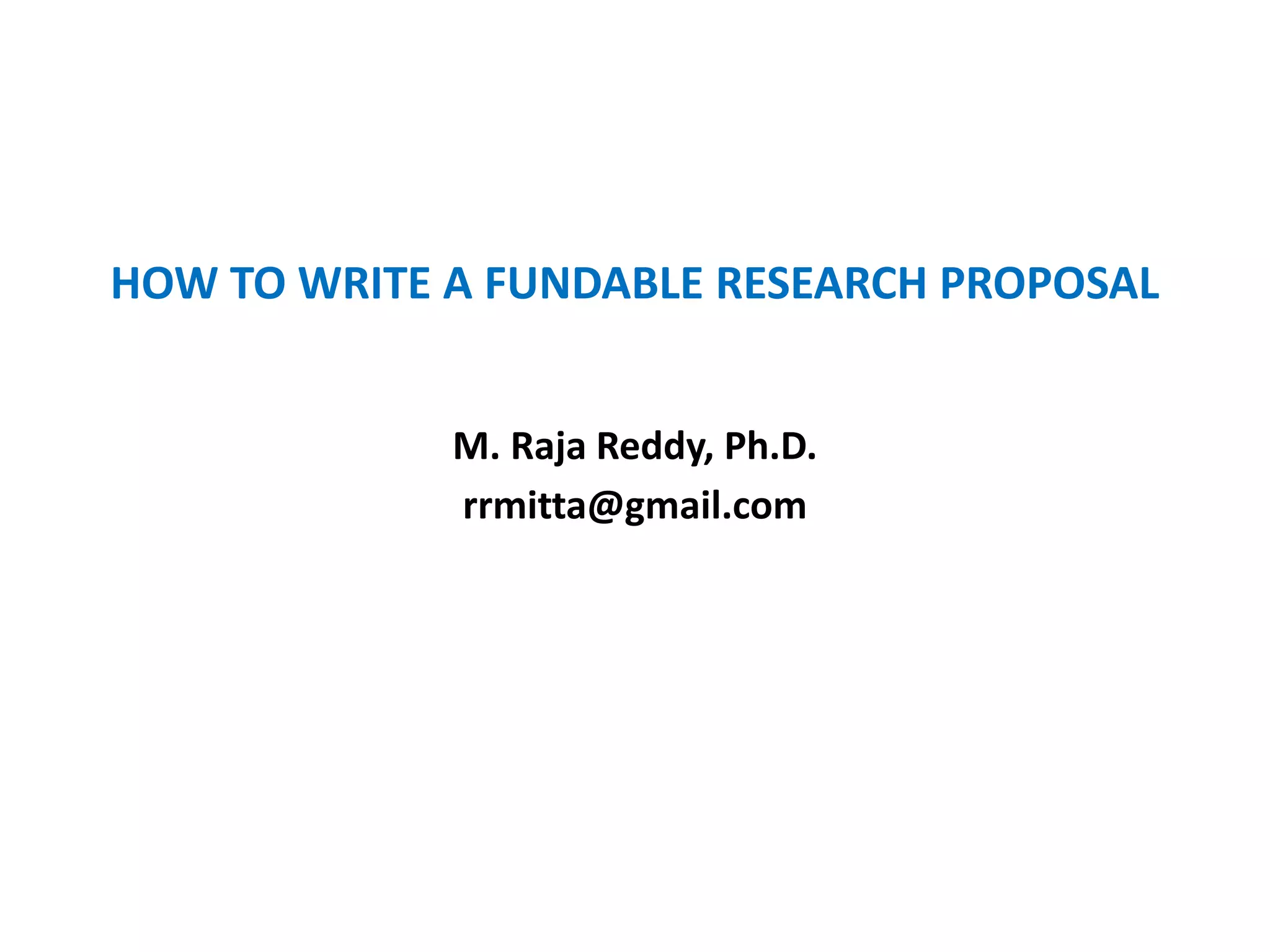 HOW TO WRITE A FUNDABLE RESEARCH PROPOSAL

M. Raja Reddy, Ph.D.
rrmitta@gmail.com